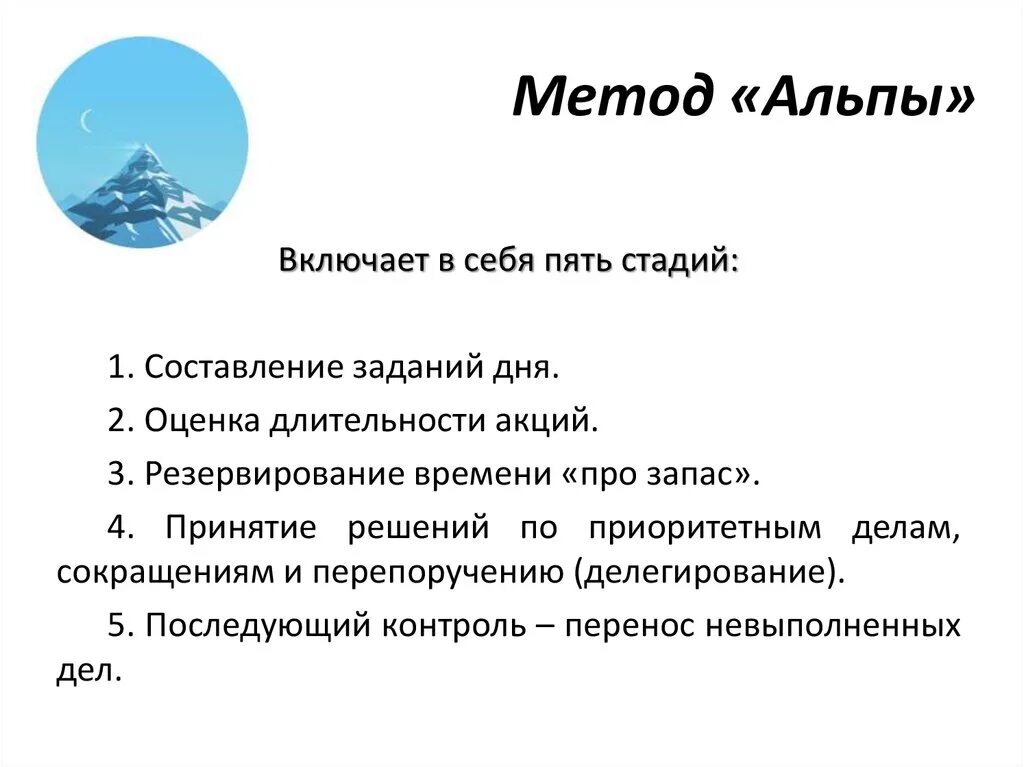 Метод «Альпы»

Включает в себя пять стадий:

1. Составление заданий дня.

2. Оценка длительности акций.

3. Резервирование времени «про запас».

4. Принятие решений по приоритетным делам, сокращениям и перепоручению (делегирование).

5. Последующий контроль – перенос невыполненных дел.